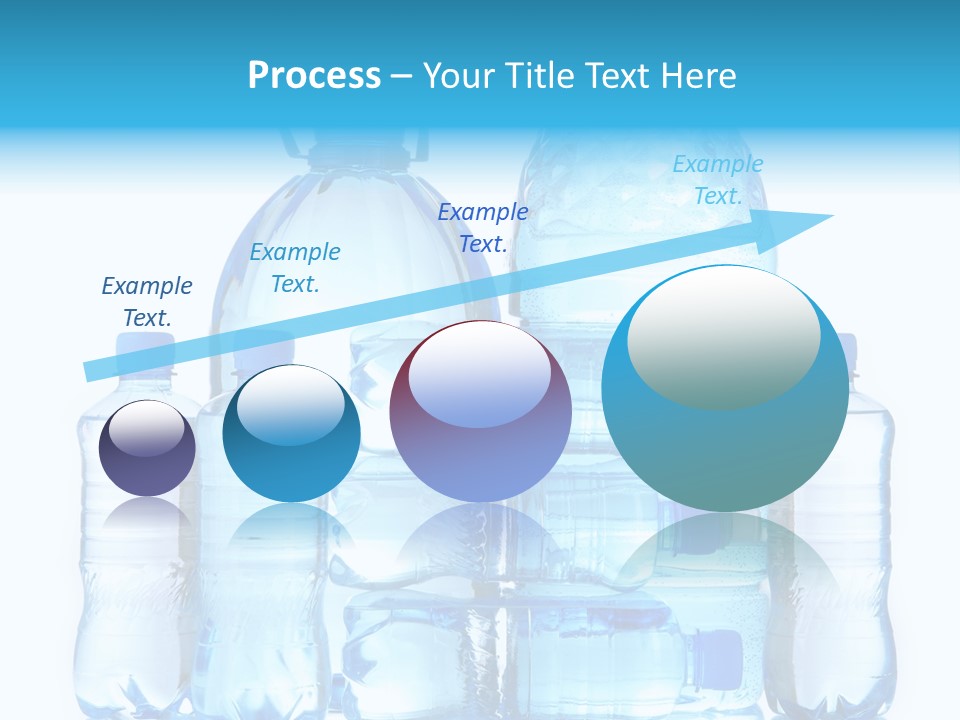 Process – Your Title Text Here

Example Text.

Example Text.

Example Text.

Example Text.